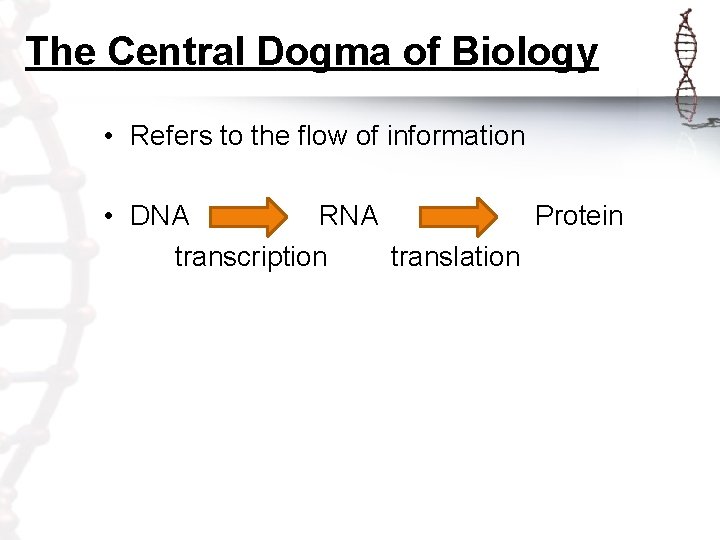 The Central Dogma of Biology

• Refers to the flow of information

• DNA RNA Protein
transcription translation